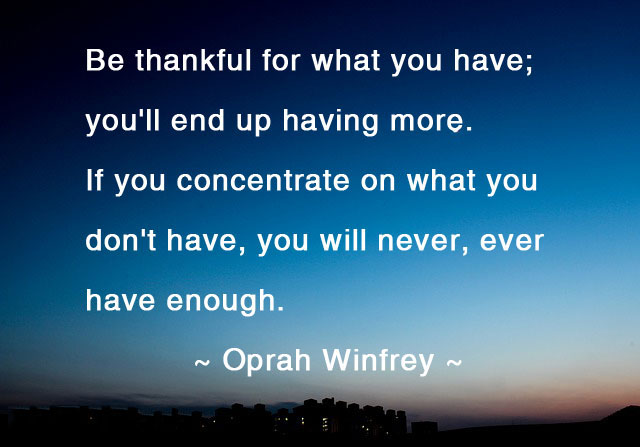 Be thankful for what you have; you'll end up having more. If you concentrate on what you don't have, you will never, ever have enough.

~ Oprah Winfrey ~